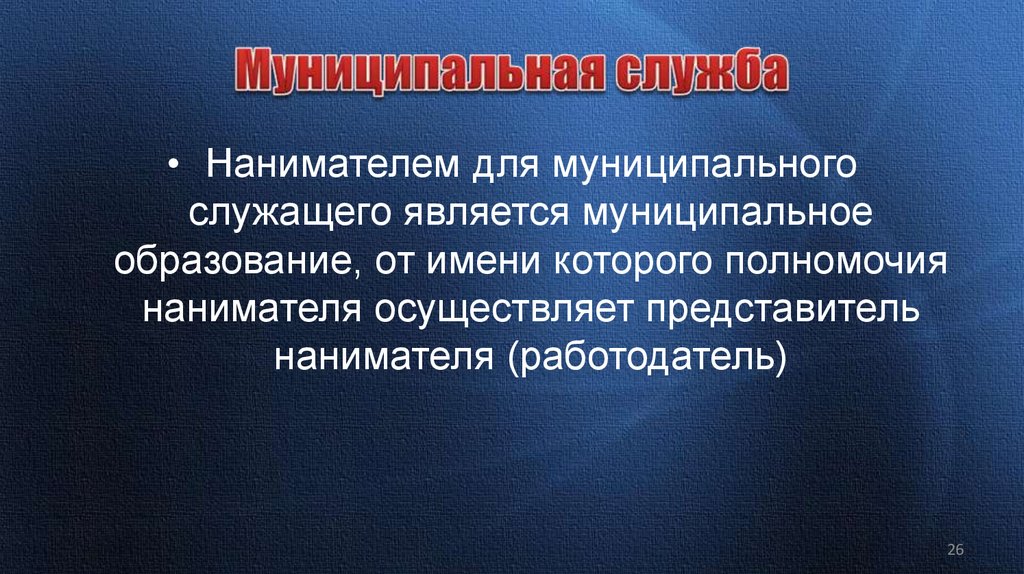 Муниципальная служба

• Нанимателем для муниципального служащего является муниципальное образование, от имени которого полномочия нанимателя осуществляет представитель нанимателя (работодатель)

26